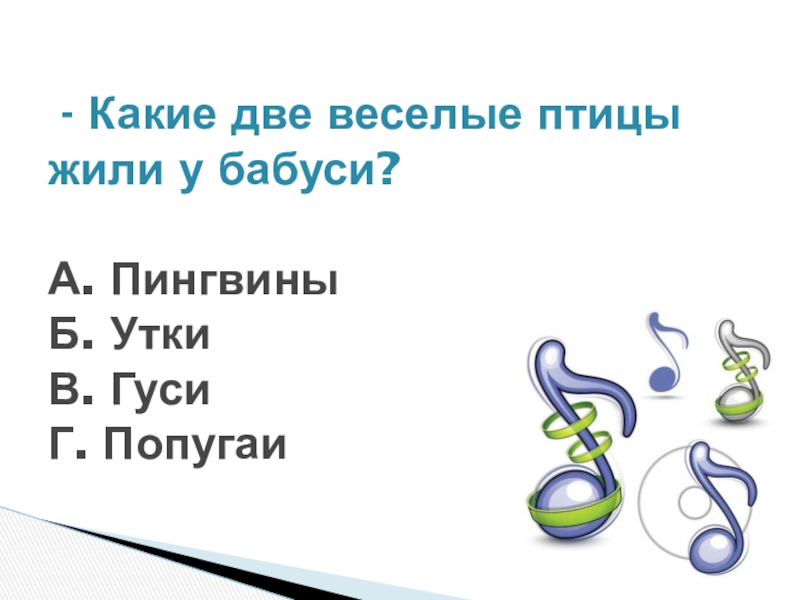 - Какие две веселые птицы жили у бабуси?

А. Пингвины
Б. Утки
В. Гуси
Г. Попугаи